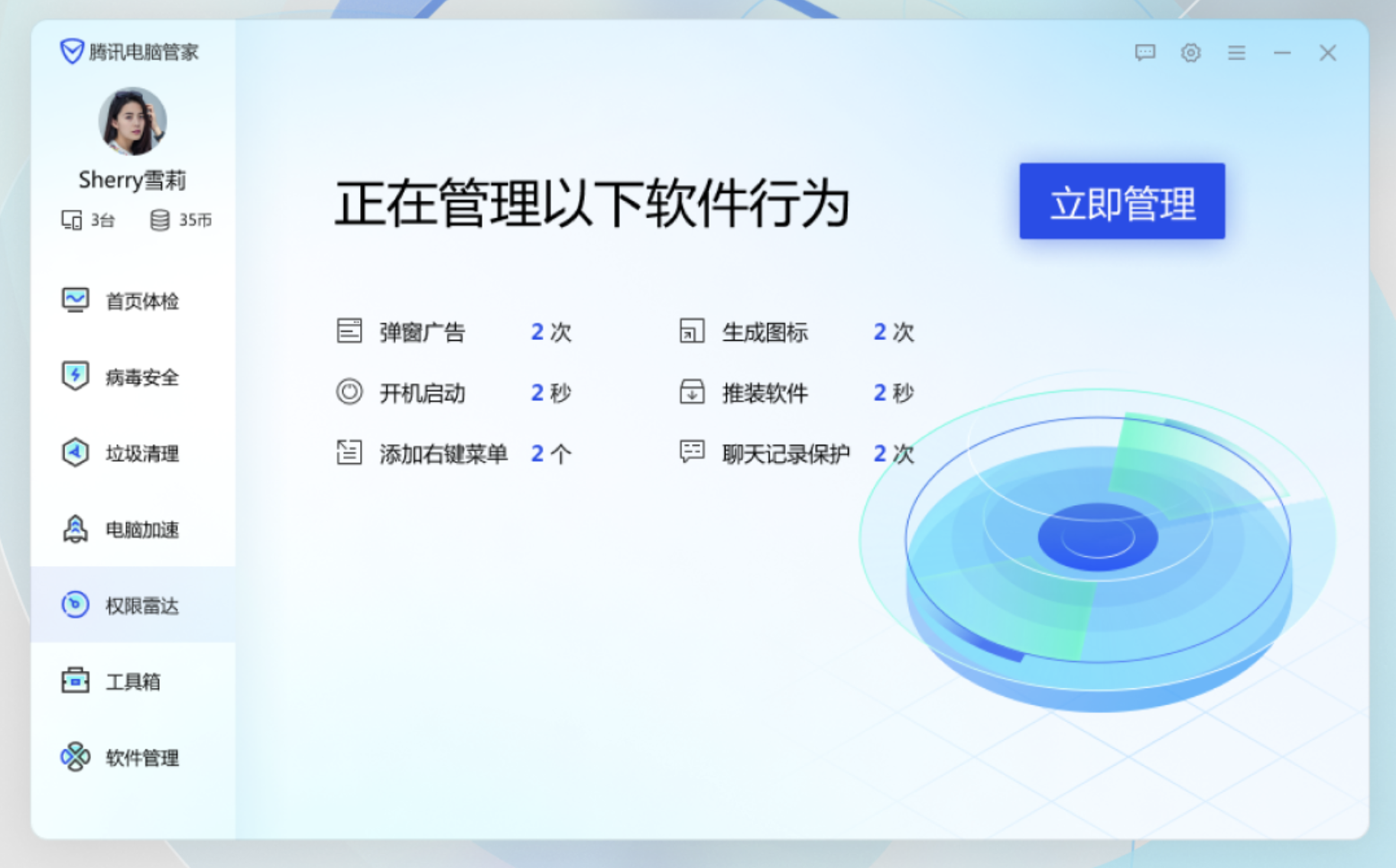 腾讯电脑管家

Sherry雪莉
3台 35币

首页体检
病毒安全
垃圾清理
电脑加速
权限雷达
工具箱
软件管理

正在管理以下软件行为

立即管理

弹窗广告 2 次
开机启动 2 秒
添加右键菜单 2 个

生成图标 2 次
推装软件 2 秒
聊天记录保护 2 次